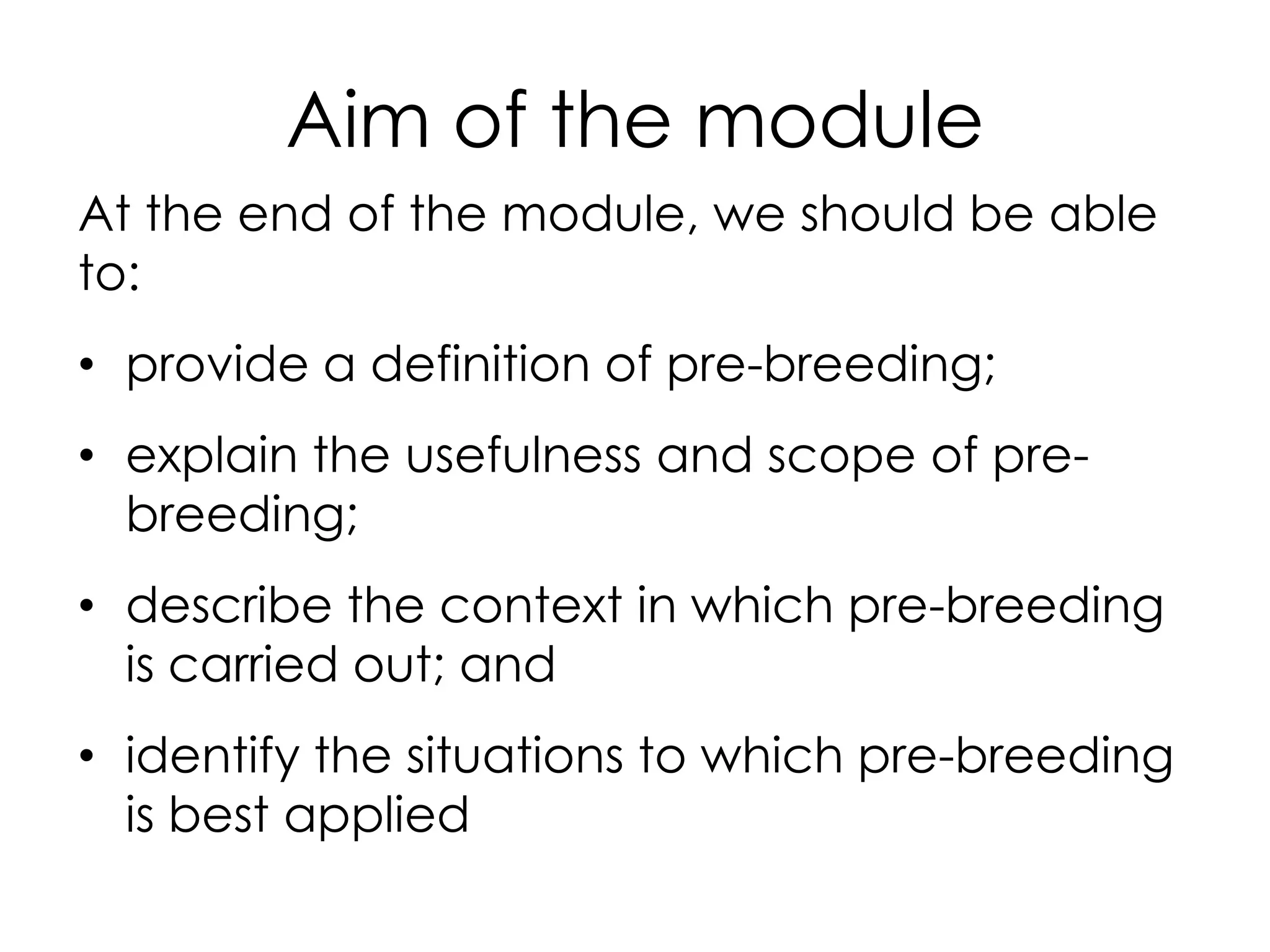 Aim of the module

At the end of the module, we should be able to:

• provide a definition of pre-breeding;

• explain the usefulness and scope of pre-breeding;

• describe the context in which pre-breeding is carried out; and

• identify the situations to which pre-breeding is best applied